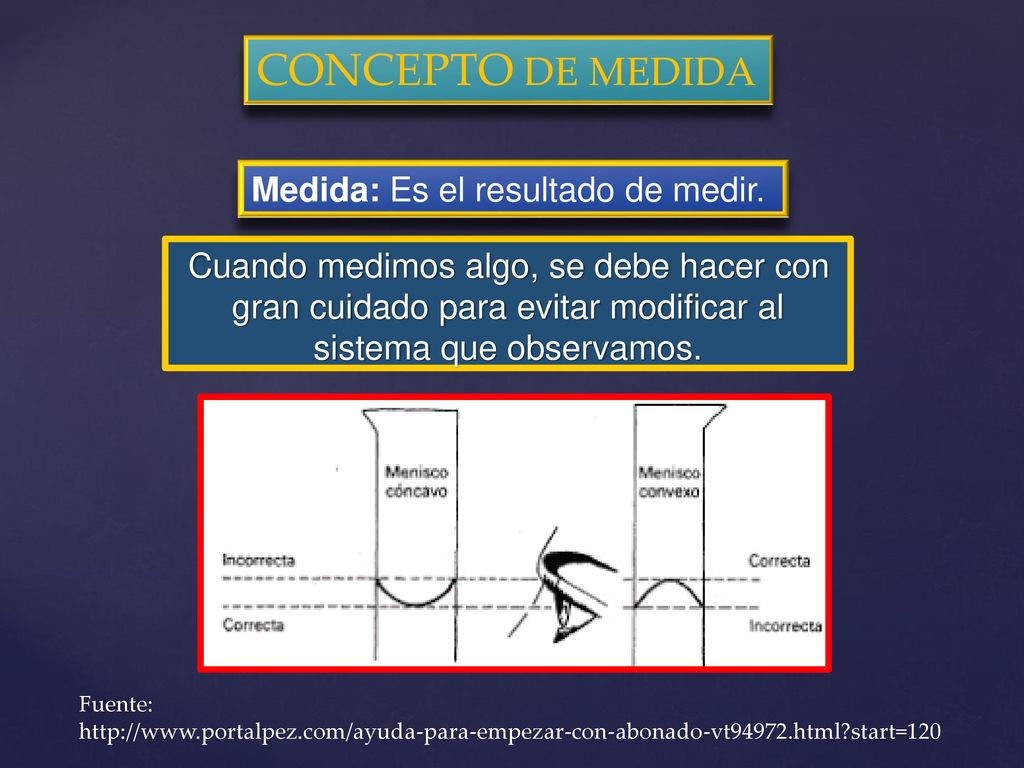 CONCEPTO DE MEDIDA

Medida: Es el resultado de medir.

Cuando medimos algo, se debe hacer con gran cuidado para evitar modificar al sistema que observamos.

Menisco cóncavo

Menisco convexo

Incorrecta

Correcta

Correcta

Incorrecta

Fuente:
http://www.portalpez.com/ayuda-para-empezar-con-abonado-vt94972.html?start=120